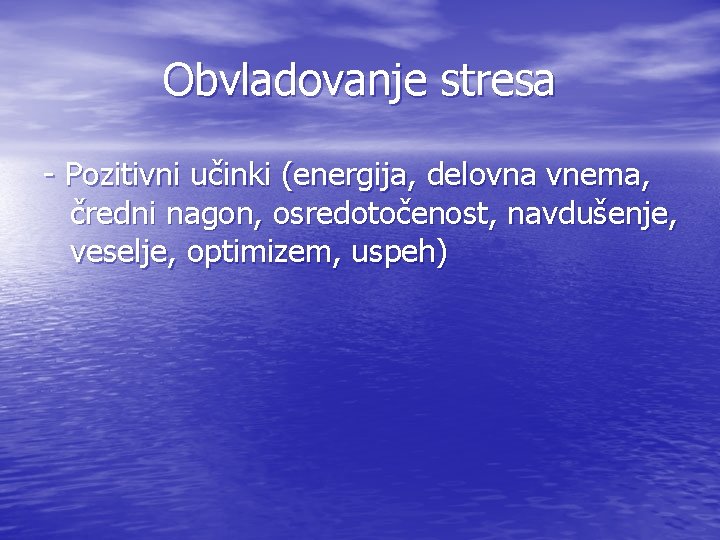 Obvladovanje stresa

- Pozitivni učinki (energija, delovna vnema, čredni nagon, osredotočenost, navdušenje, veselje, optimizem, uspeh)